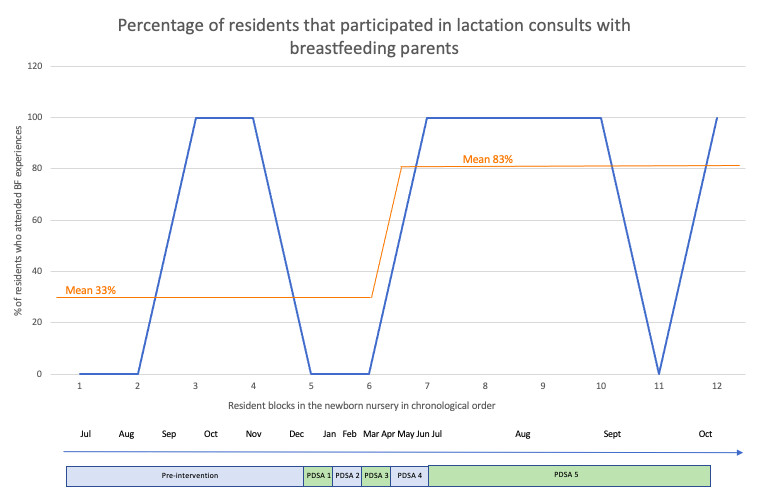 Percentage of residents that participated in lactation consults with breastfeeding parents

% of residents who attended BF experiences

120
100
80
60
40
20
0

Mean 33%
Mean 83%

1 2 3 4 5 6 7 8 9 10 11 12

Resident blocks in the newborn nursery in chronological order

Jul Aug Sep Oct Nov Dec Jan Feb Mar Apr May Jun Jul Aug Sept Oct

Pre-intervention
PDSA 1
PDSA 2
PDSA 3
PDSA 4
PDSA 5